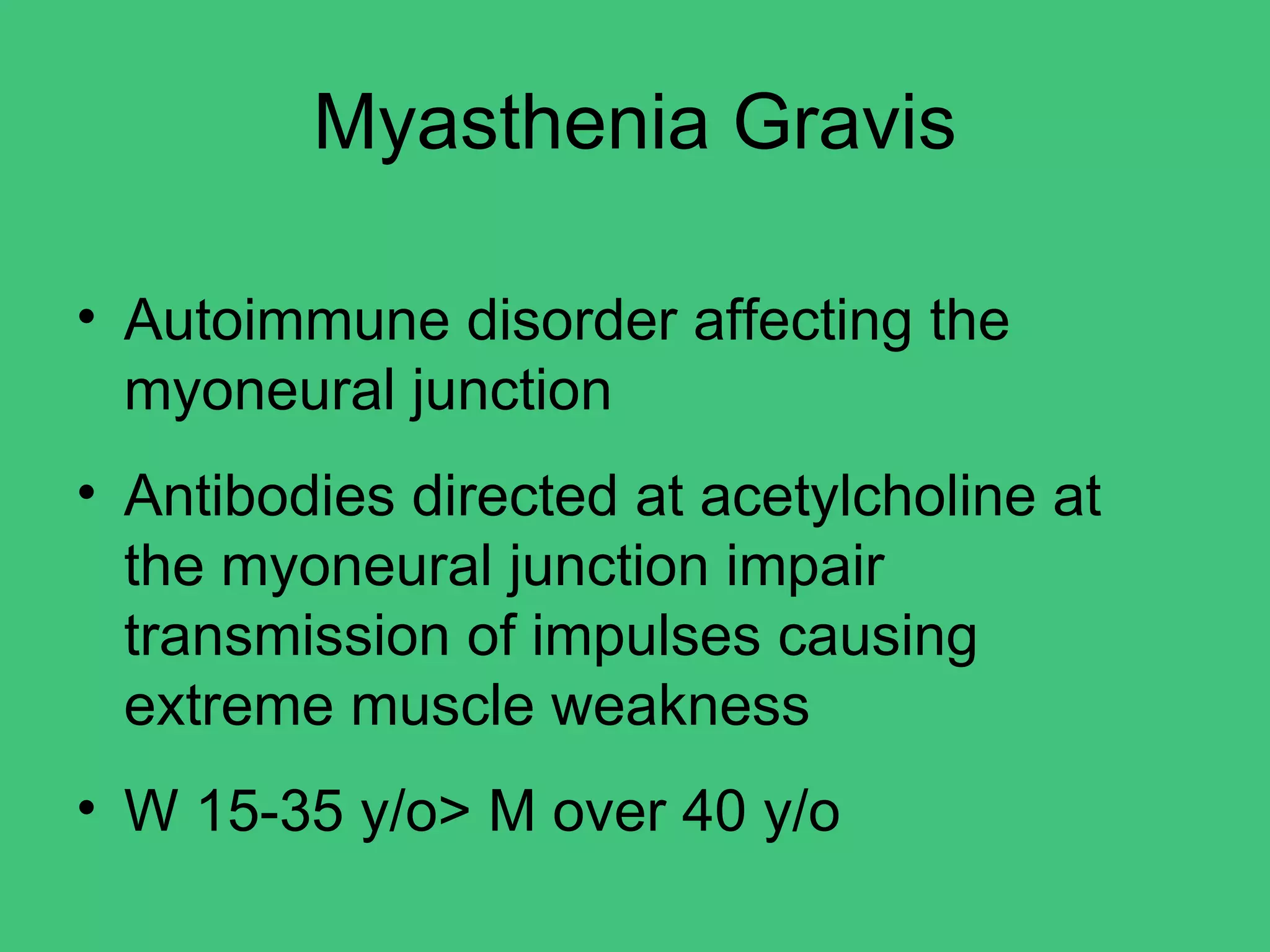 Myasthenia Gravis

• Autoimmune disorder affecting the myoneural junction

• Antibodies directed at acetylcholine at the myoneural junction impair transmission of impulses causing extreme muscle weakness

• W 15-35 y/o> M over 40 y/o